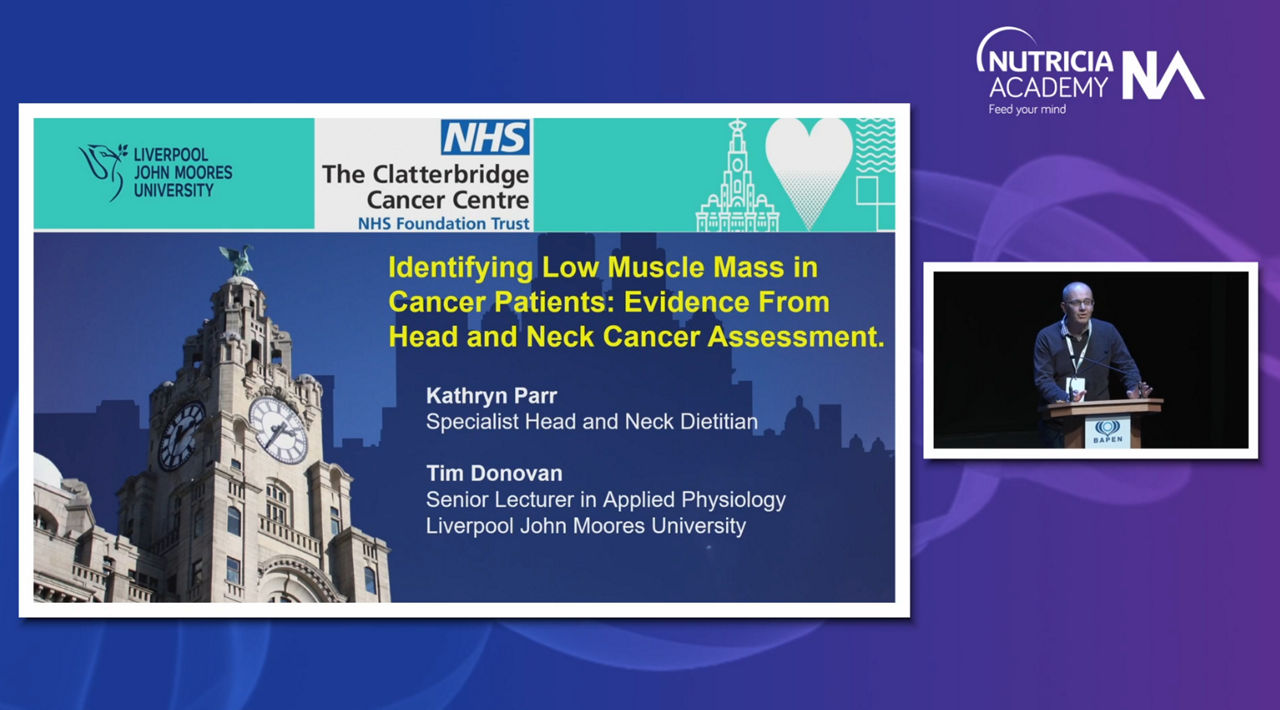 NUTRICIA ACADEMY NA
Feed your mind

LIVERPOOL JOHN MOORES UNIVERSITY

NHS
The Clatterbridge Cancer Centre
NHS Foundation Trust

Identifying Low Muscle Mass in Cancer Patients: Evidence From Head and Neck Cancer Assessment.

Kathryn Parr
Specialist Head and Neck Dietitian

Tim Donovan
Senior Lecturer in Applied Physiology
Liverpool John Moores University

BAPEN